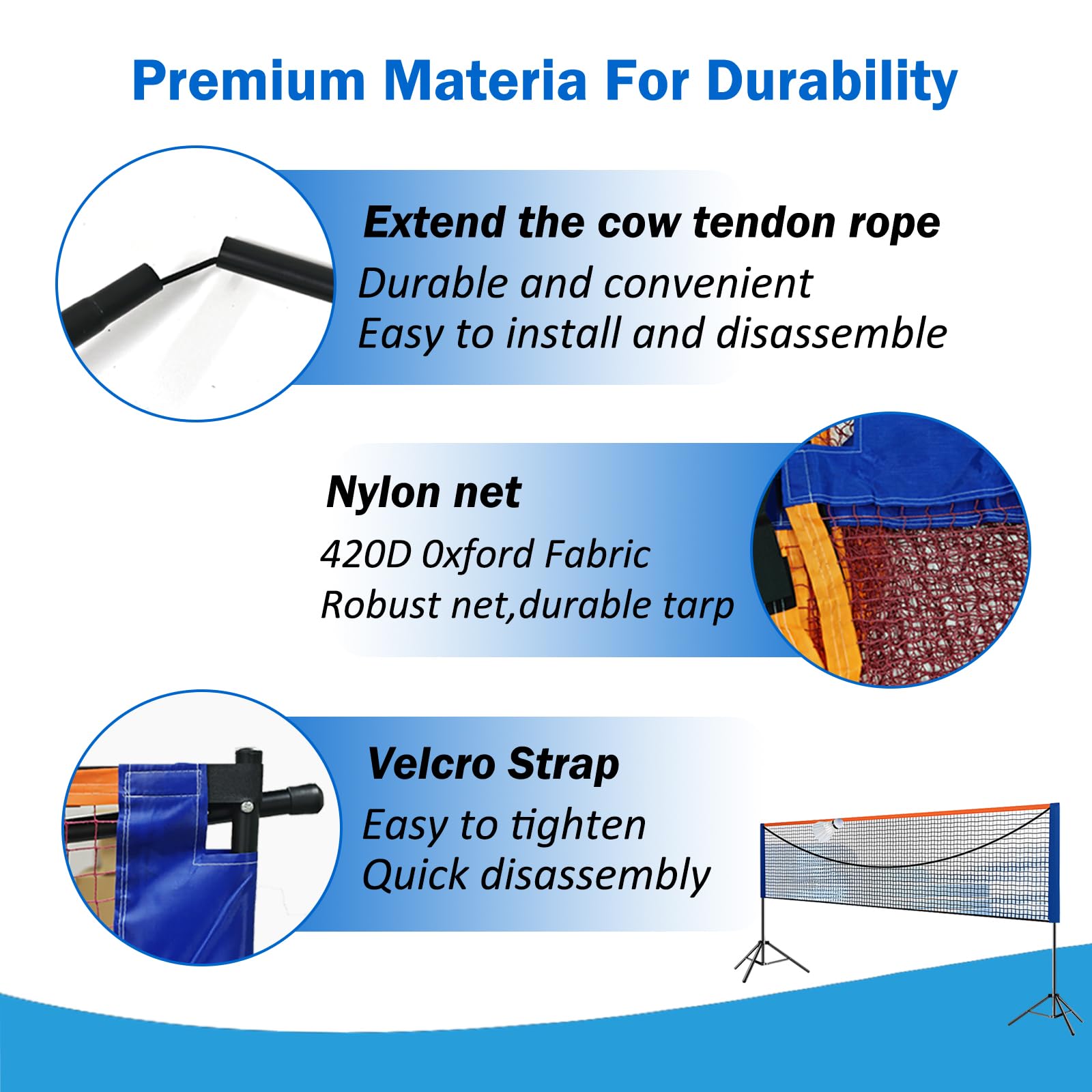 Premium Materia For Durability

Extend the cow tendon rope
Durable and convenient
Easy to install and disassemble

Nylon net
420D 0xford Fabric
Robust net,durable tarp

Velcro Strap
Easy to tighten
Quick disassembly